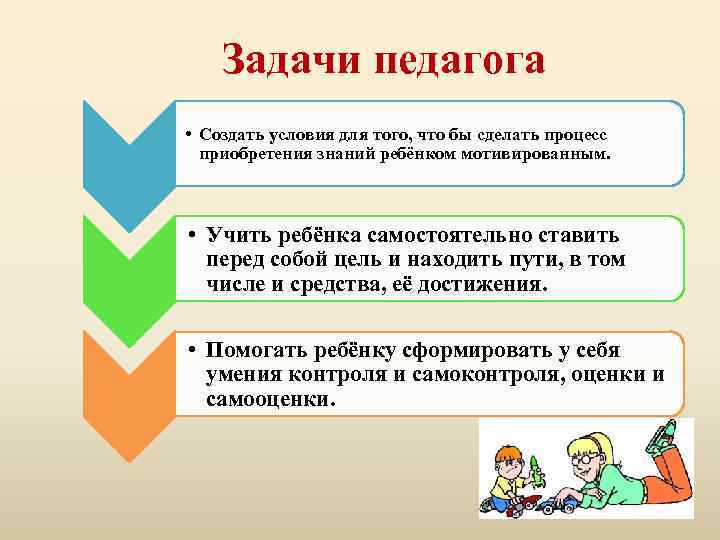 Задачи педагога

• Создать условия для того, что бы сделать процесс приобретения знаний ребёнком мотивированным.

• Учить ребёнка самостоятельно ставить перед собой цель и находить пути, в том числе и средства, её достижения.

• Помогать ребёнку сформировать у себя умения контроля и самоконтроля, оценки и самооценки.